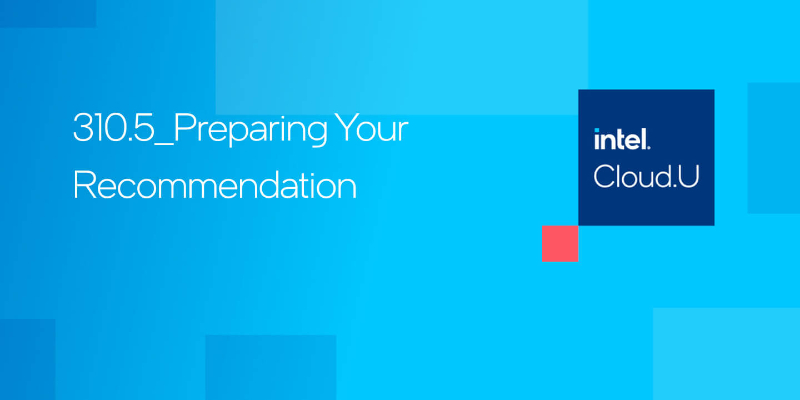 310.5_Preparing Your Recommendation

intel.
Cloud.U